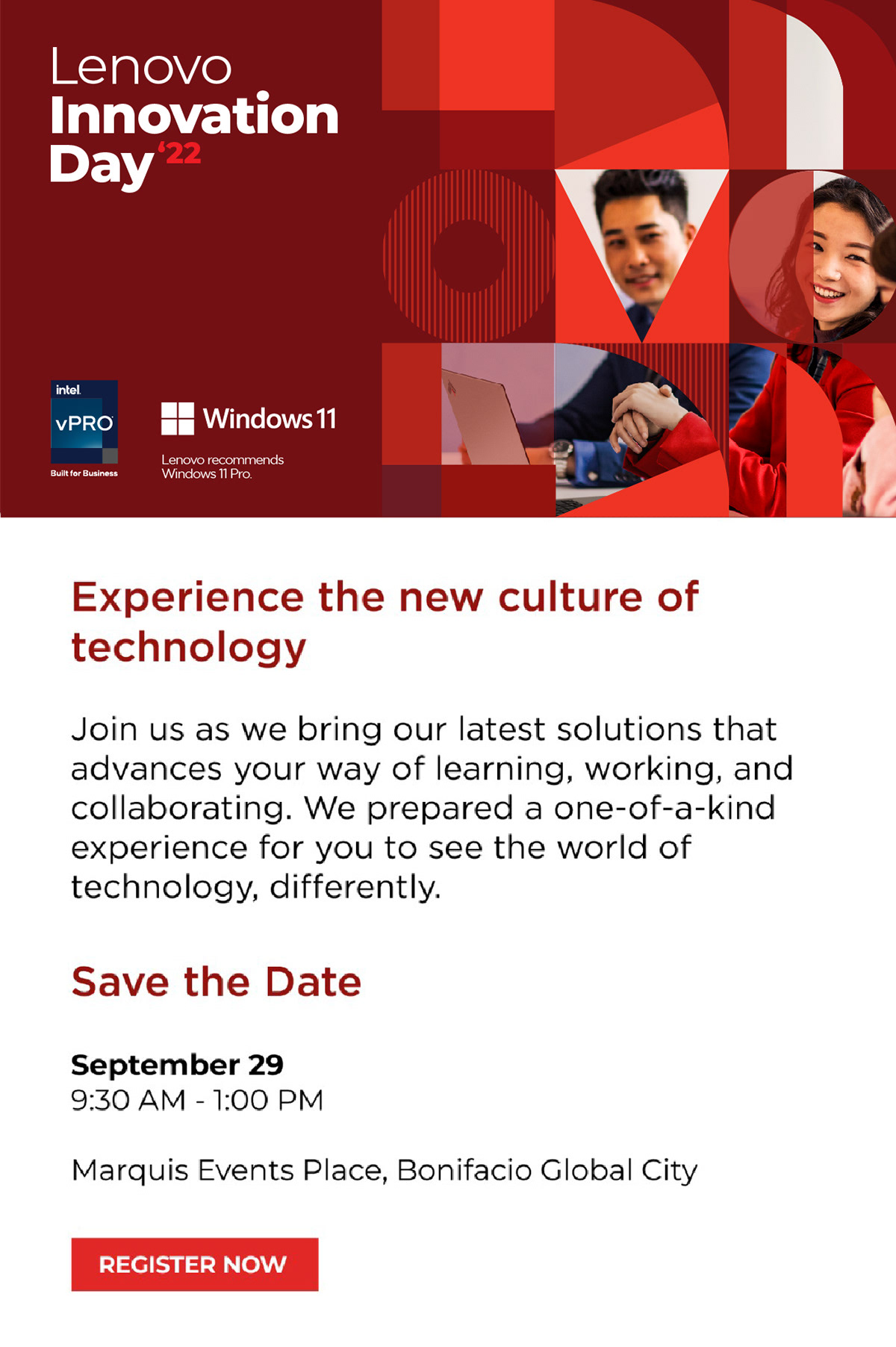 Lenovo
Innovation
Day '22

intel.
vPRO
Built for Business

Windows 11
Lenovo recommends Windows 11 Pro.

Experience the new culture of technology

Join us as we bring our latest solutions that advances your way of learning, working, and collaborating. We prepared a one-of-a-kind experience for you to see the world of technology, differently.

Save the Date

September 29
9:30 AM - 1:00 PM

Marquis Events Place, Bonifacio Global City

REGISTER NOW